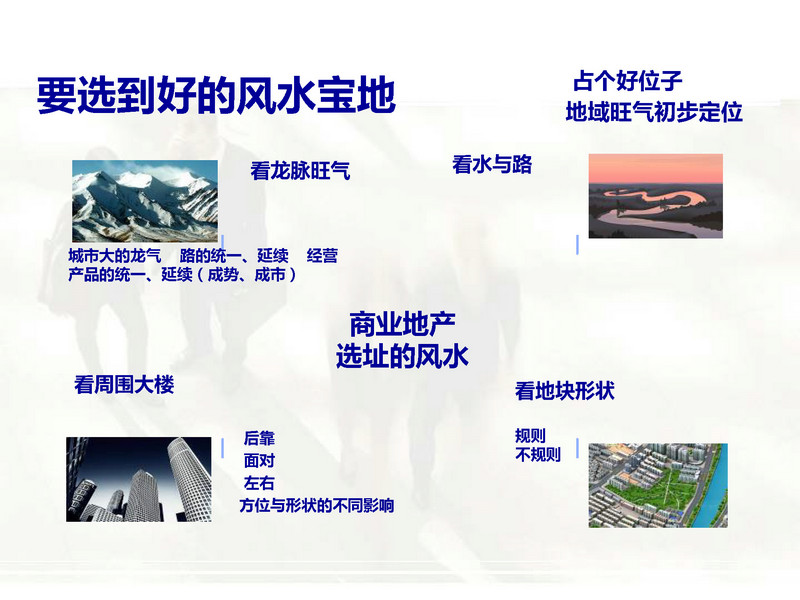 要选到好的风水宝地

占个好位子
地域旺气初步定位

看龙脉旺气

看水与路

城市大的龙气　路的统一、延续　经营产品的统一、延续（成势、成市）

商业地产
选址的风水

看周围大楼

看地块形状

后靠
面对
左右
方位与形状的不同影响

规则
不规则